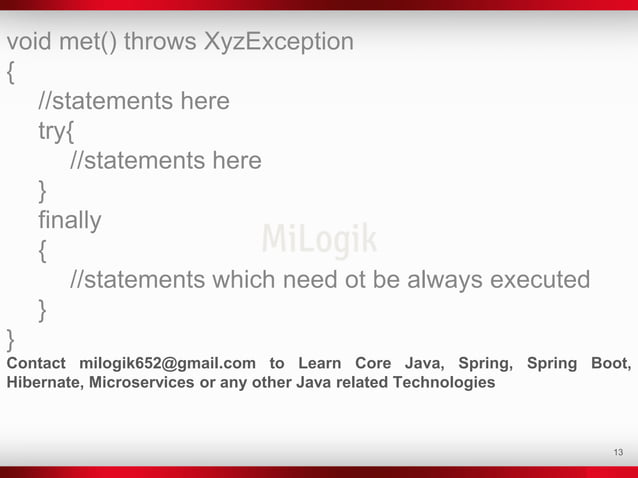 void met() throws XyzException
{
//statements here
try{
//statements here
}
finally
{
//statements which need ot be always executed
}
}

MiLogik

Contact milogik652@gmail.com to Learn Core Java, Spring, Spring Boot, Hibernate, Microservices or any other Java related Technologies

13